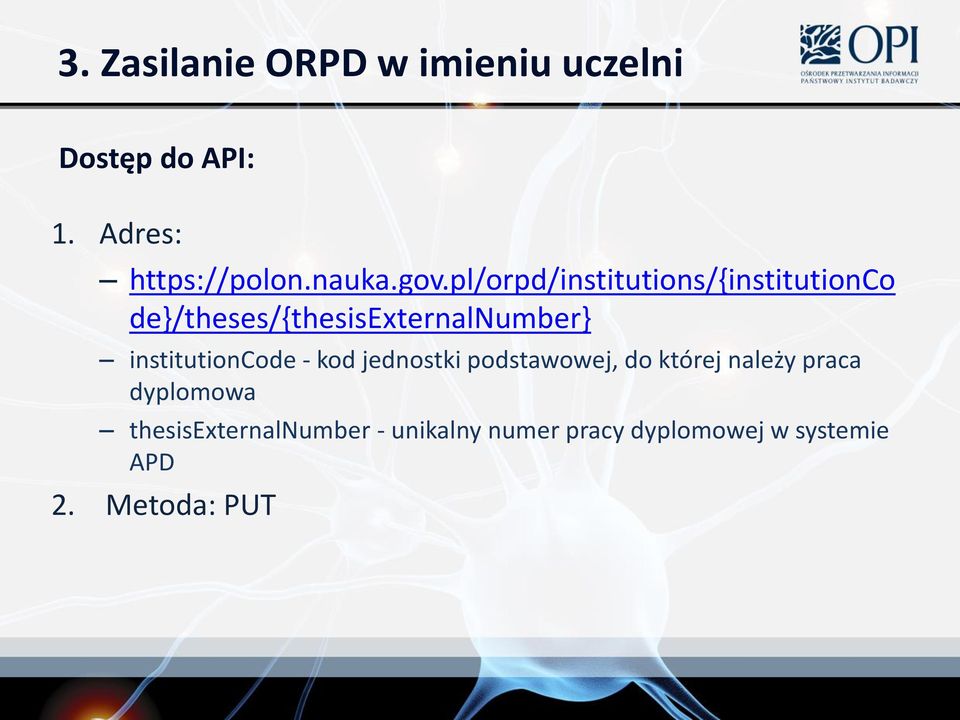 3. Zasilanie ORPD w imieniu uczelni

OPI
OŚRODEK PRZETWARZANIA INFORMACJI
PAŃSTWOWY INSTYTUT BADAWCZY

Dostęp do API:

1. Adres:
– https://polon.nauka.gov.pl/orpd/institutions/{institutionCode}/theses/{thesisExternalNumber}
– institutionCode - kod jednostki podstawowej, do której należy praca dyplomowa
– thesisExternalNumber - unikalny numer pracy dyplomowej w systemie APD
2. Metoda: PUT